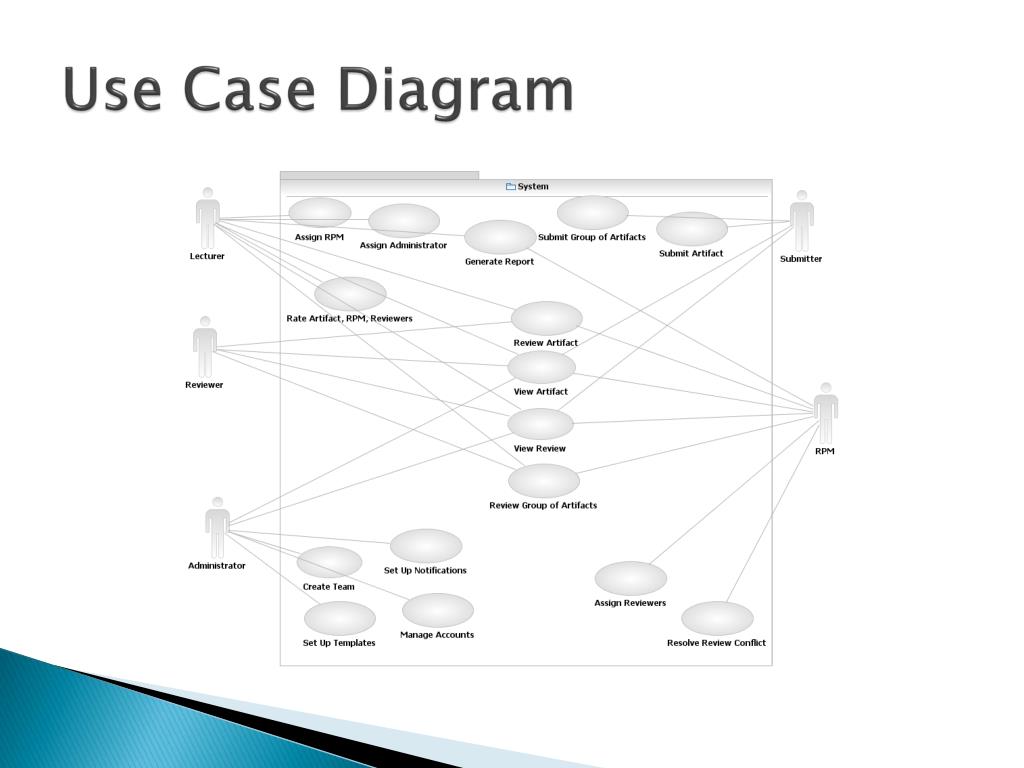 Use Case Diagram

System

Lecturer

Assign RPM

Assign Administrator

Generate Report

Submit Group of Artifacts

Submit Artifact

Submitter

Rate Artifact, RPM, Reviewers

Review Artifact

Reviewer

View Artifact

View Review

RPM

Review Group of Artifacts

Administrator

Create Team

Set Up Notifications

Set Up Templates

Manage Accounts

Assign Reviewers

Resolve Review Conflict